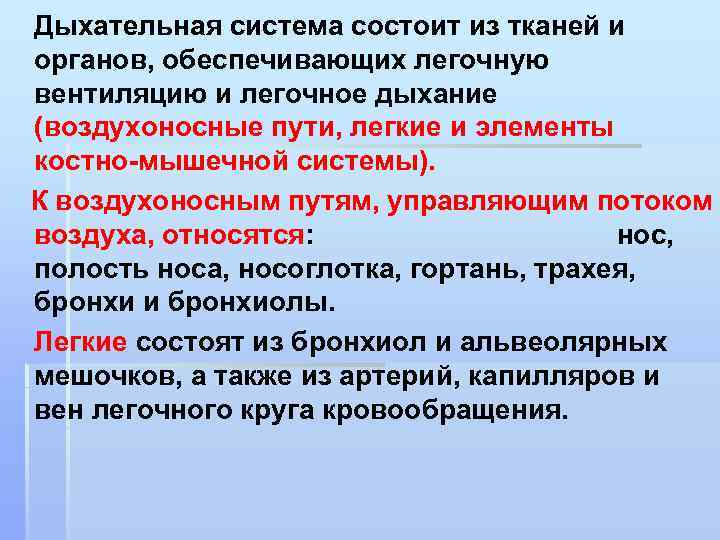 Дыхательная система состоит из тканей и органов, обеспечивающих легочную вентиляцию и легочное дыхание (воздухоносные пути, легкие и элементы костно-мышечной системы).

К воздухоносным путям, управляющим потоком воздуха, относятся: нос, полость носа, носоглотка, гортань, трахея, бронхи и бронхиолы.

Легкие состоят из бронхиол и альвеолярных мешочков, а также из артерий, капилляров и вен легочного круга кровообращения.